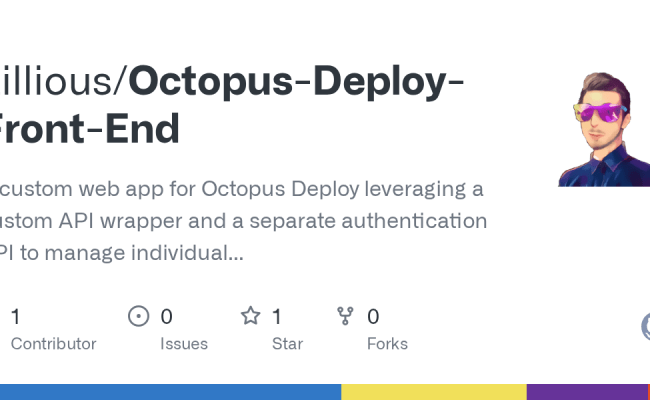 illious/Octopus-Deploy-Front-End

custom web app for Octopus Deploy leveraging a ustom API wrapper and a separate authentication PI to manage individual...

1 Contributor

0 Issues

1 Star

0 Forks